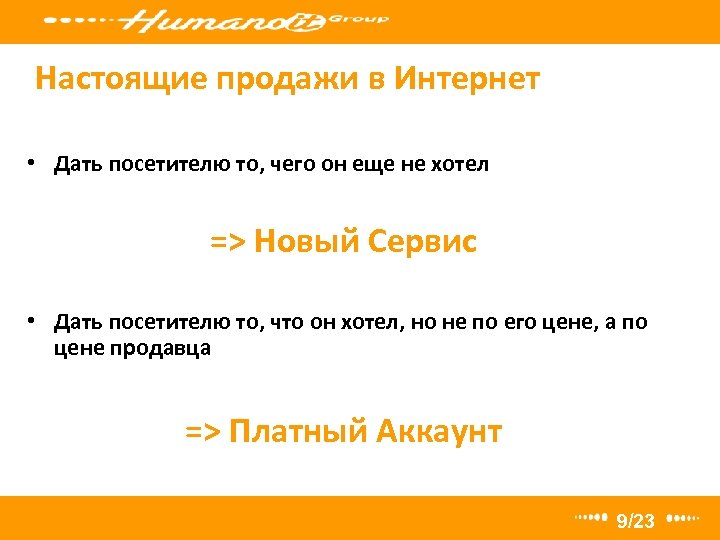 Humanoit Group

Настоящие продажи в Интернет

• Дать посетителю то, чего он еще не хотел

=> Новый Сервис

• Дать посетителю то, что он хотел, но не по его цене, а по цене продавца

=> Платный Аккаунт

9/23